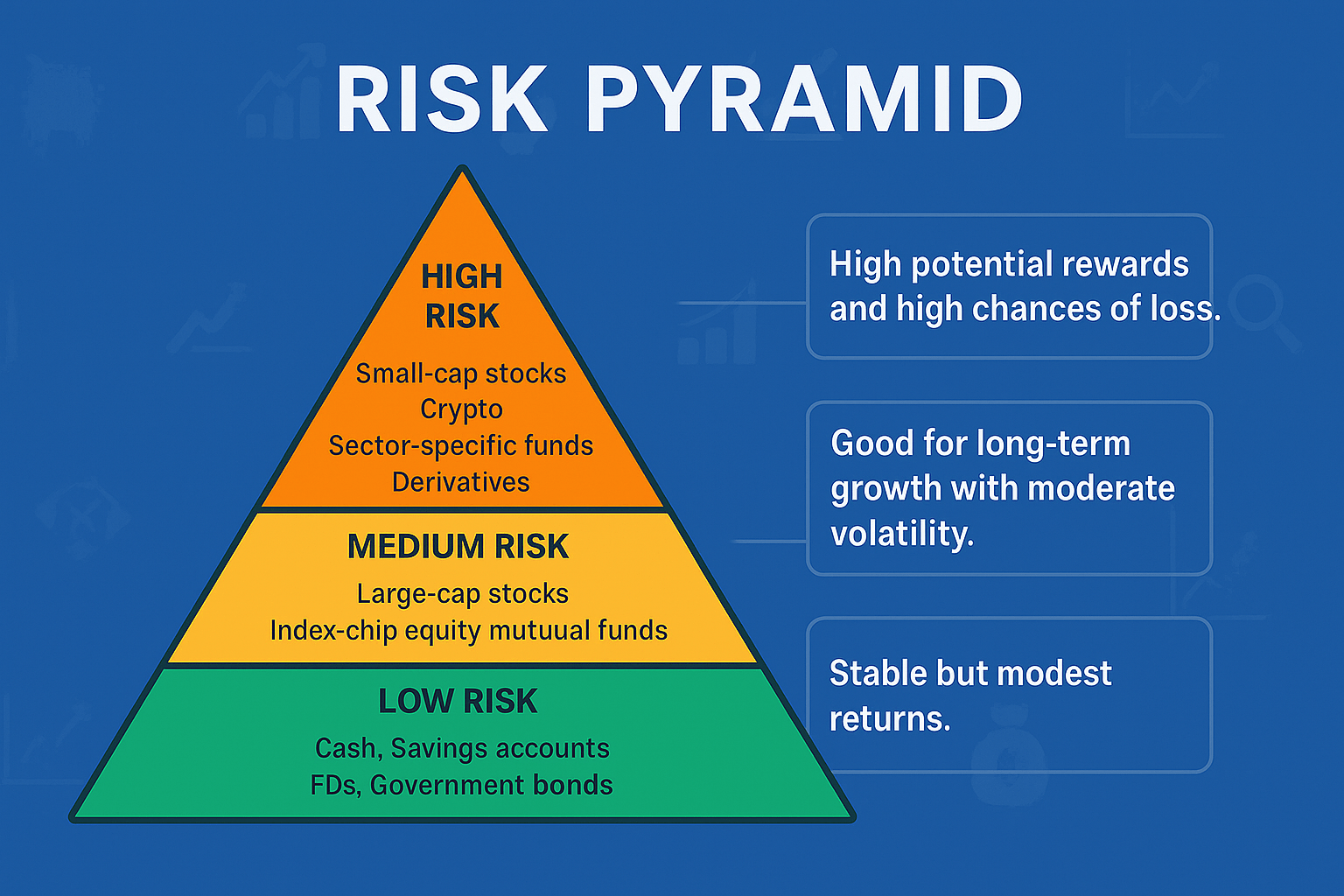 RISK PYRAMID

HIGH RISK

Small-cap stocks
Crypto
Sector-specific funds
Derivatives

MEDIUM RISK

Large-cap stocks
Index-chip equity mutuual funds

LOW RISK

Cash, Savings accounts
FDs, Government bonds

High potential rewards and high chances of loss.

Good for long-term growth with moderate volatility.

Stable but modest returns.